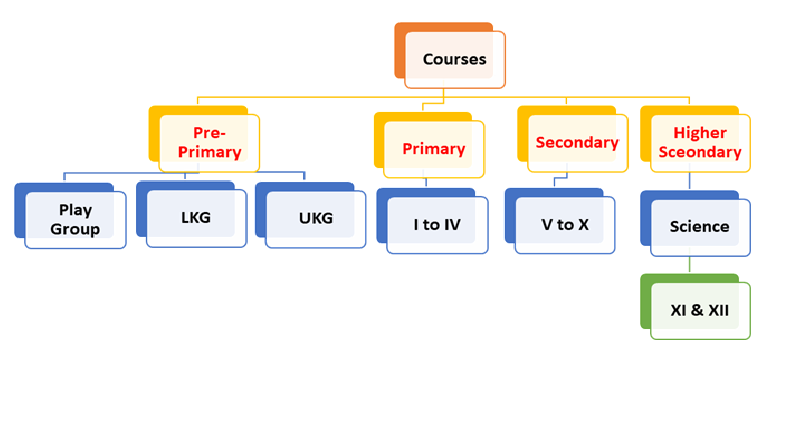 Courses

Pre-Primary

Primary

Secondary

Higher Sceondary

Play Group

LKG

UKG

I to IV

V to X

Science

XI & XII